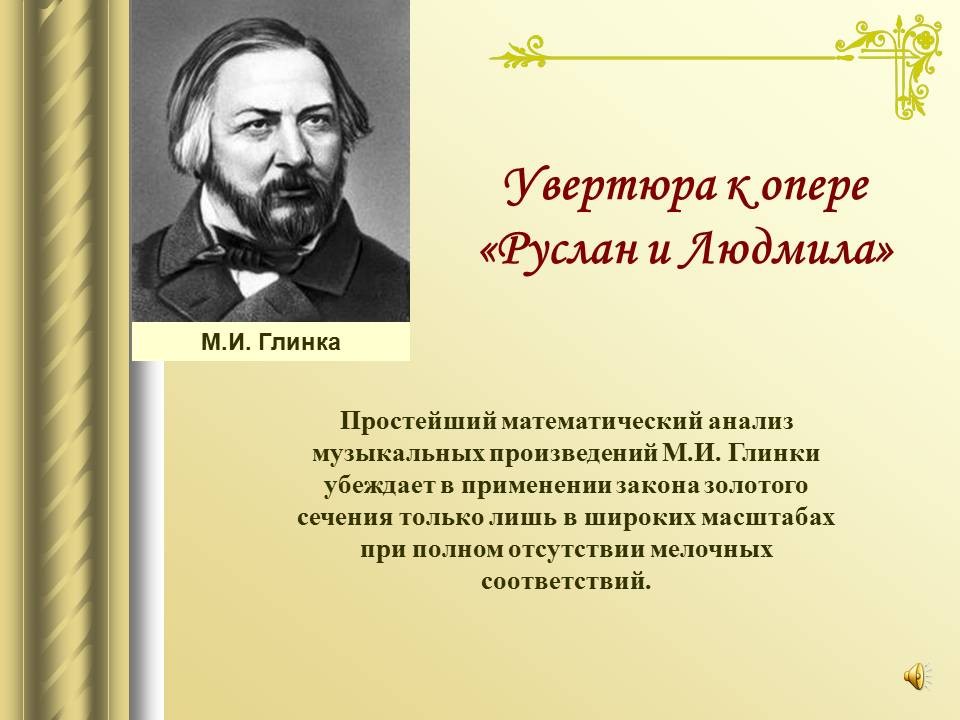 М.И. Глинка

Увертюра к опере «Руслан и Людмила»

Простейший математический анализ музыкальных произведений М.И. Глинки убеждает в применении закона золотого сечения только лишь в широких масштабах при полном отсутствии мелочных соответствий.